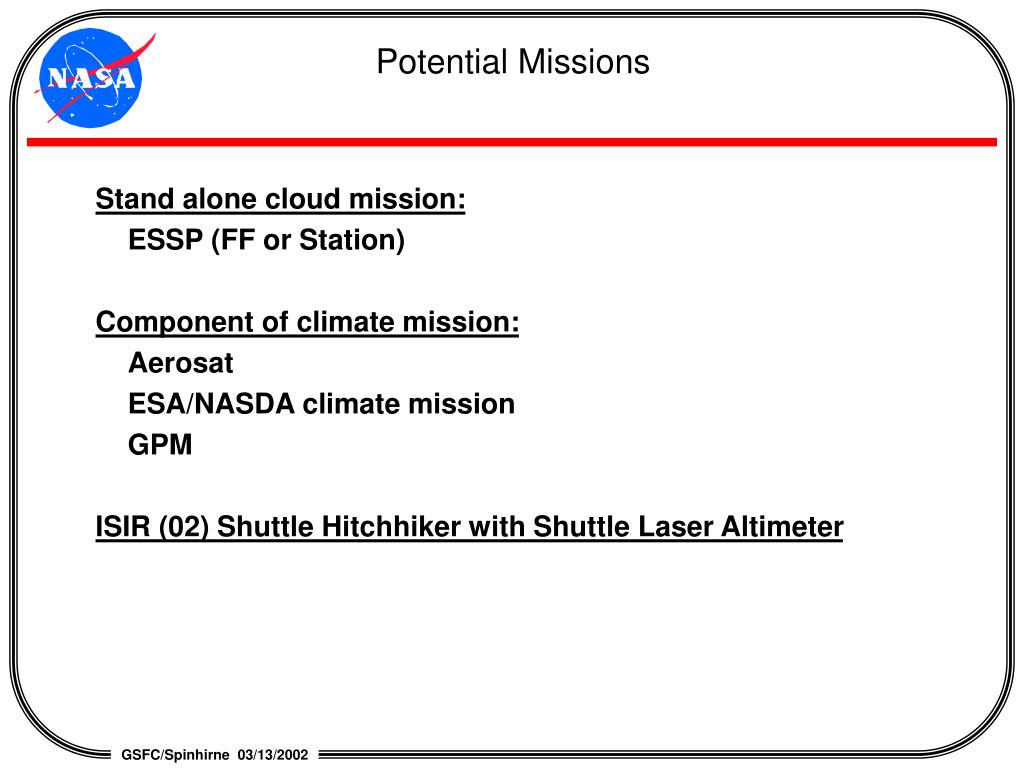 NASA

Potential Missions

Stand alone cloud mission:
ESSP (FF or Station)

Component of climate mission:
Aerosat
ESA/NASDA climate mission
GPM

ISIR (02) Shuttle Hitchhiker with Shuttle Laser Altimeter

GSFC/Spinhirne 03/13/2002